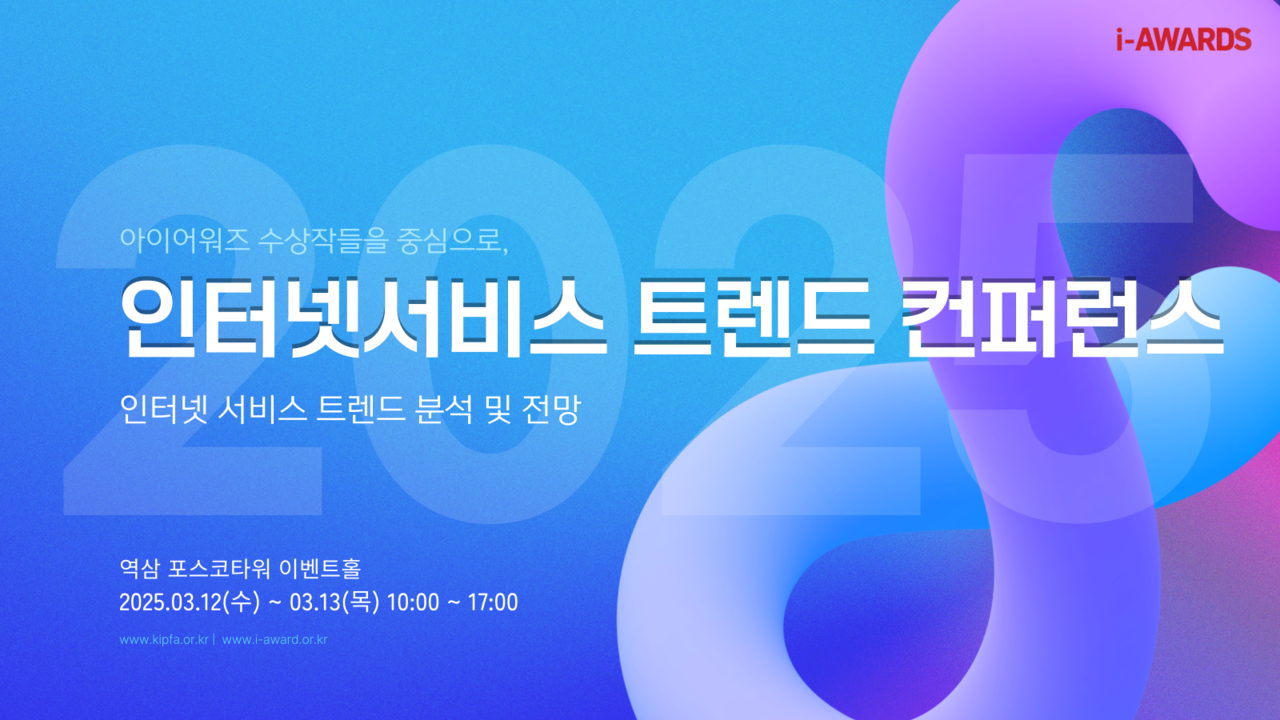 i-AWARDS

2025

아이어워즈 수상작들을 중심으로,

인터넷서비스 트렌드 컨퍼런스

인터넷 서비스 트렌드 분석 및 전망

역삼 포스코타워 이벤트홀
2025.03.12(수) ~ 03.13(목) 10:00 ~ 17:00

www.kipfa.or.kr | www.i-award.or.kr